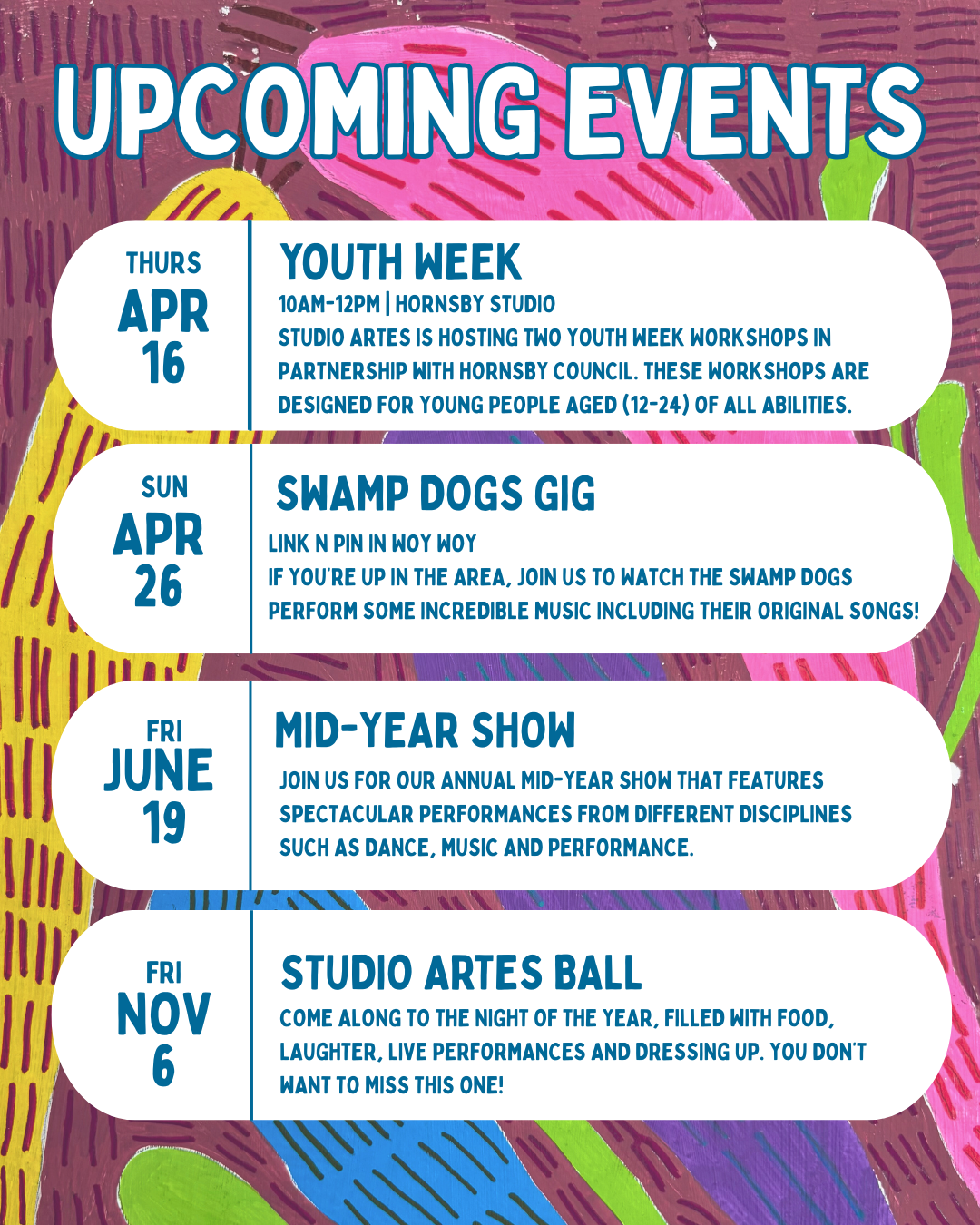 UPCOMING EVENTS

THURS
APR
16

YOUTH WEEK
10AM-12PM | HORNSBY STUDIO
STUDIO ARTES IS HOSTING TWO YOUTH WEEK WORKSHOPS IN PARTNERSHIP WITH HORNSBY COUNCIL. THESE WORKSHOPS ARE DESIGNED FOR YOUNG PEOPLE AGED (12-24) OF ALL ABILITIES.

SUN
APR
26

SWAMP DOGS GIG
LINK N PIN IN WOY WOY
IF YOU'RE UP IN THE AREA, JOIN US TO WATCH THE SWAMP DOGS PERFORM SOME INCREDIBLE MUSIC INCLUDING THEIR ORIGINAL SONGS!

FRI
JUNE
19

MID-YEAR SHOW
JOIN US FOR OUR ANNUAL MID-YEAR SHOW THAT FEATURES SPECTACULAR PERFORMANCES FROM DIFFERENT DISCIPLINES SUCH AS DANCE, MUSIC AND PERFORMANCE.

FRI
NOV
6

STUDIO ARTES BALL
COME ALONG TO THE NIGHT OF THE YEAR, FILLED WITH FOOD, LAUGHTER, LIVE PERFORMANCES AND DRESSING UP. YOU DON'T WANT TO MISS THIS ONE!